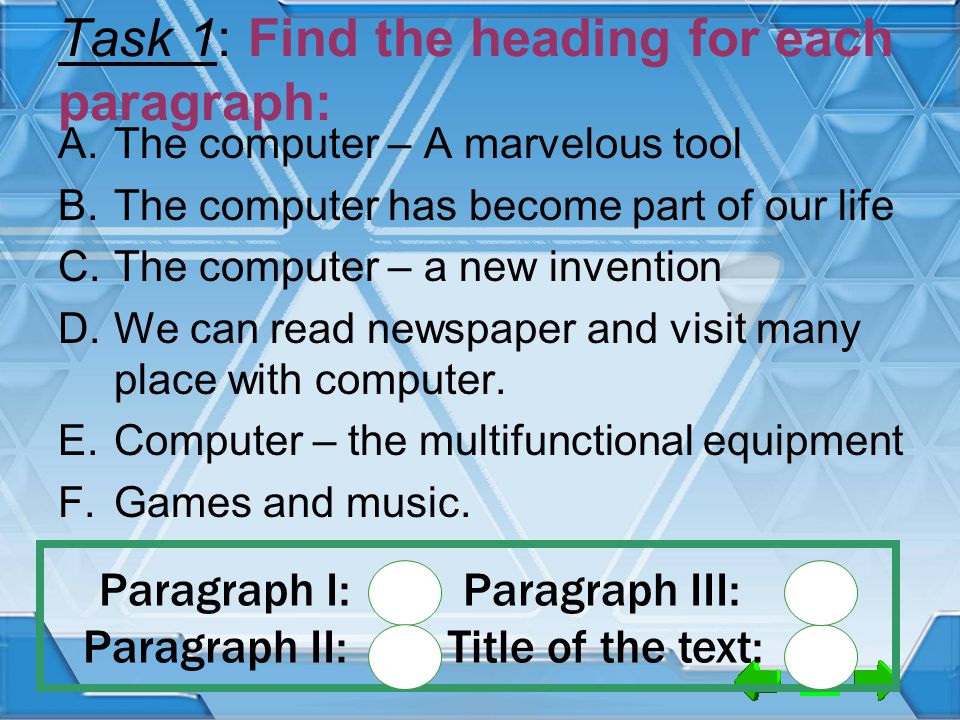 Task 1: Find the heading for each paragraph:

A. The computer – A marvelous tool
B. The computer has become part of our life
C. The computer – a new invention
D. We can read newspaper and visit many place with computer.
E. Computer – the multifunctional equipment
F. Games and music.

Paragraph I: Paragraph III:
Paragraph II: Title of the text: